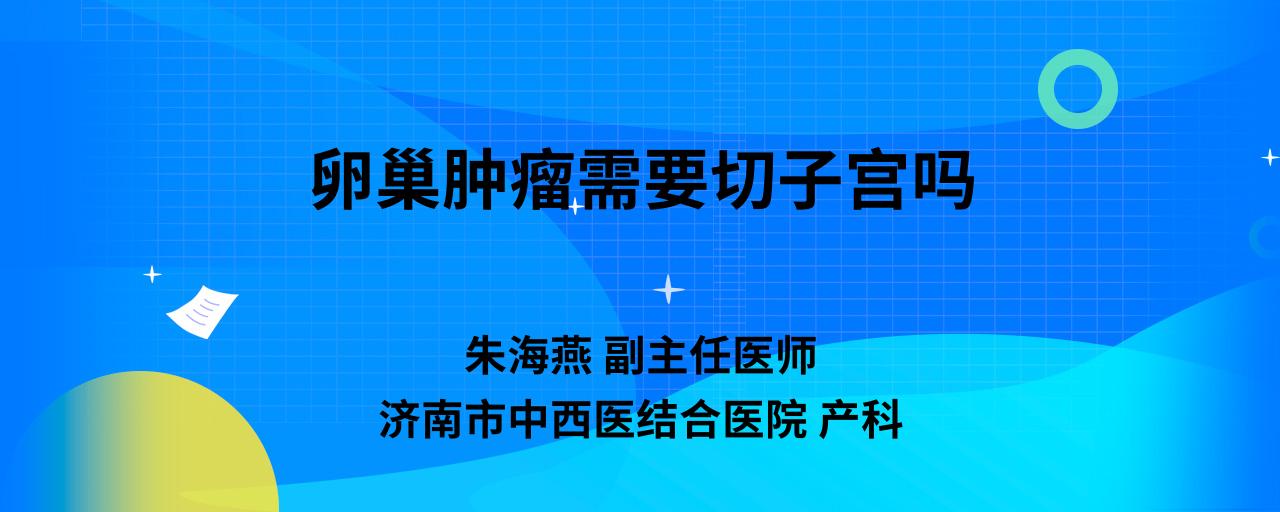 卵巢肿瘤需要切子宫吗

朱海燕 副主任医师
济南市中西医结合医院 产科